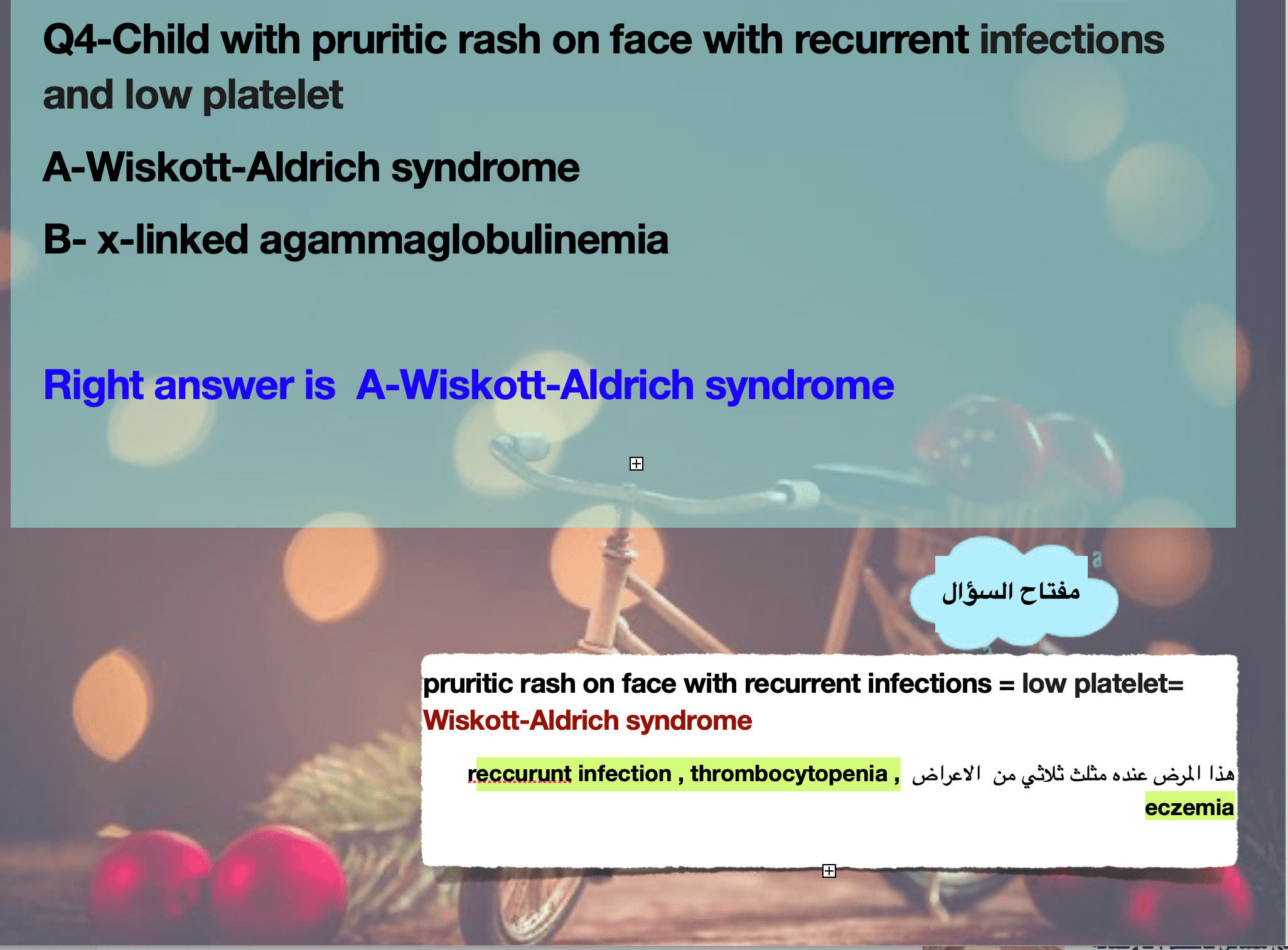 Q4-Child with pruritic rash on face with recurrent infections and low platelet

A-Wiskott-Aldrich syndrome

B- x-linked agammaglobulinemia

Right answer is A-Wiskott-Aldrich syndrome

مفتاح السؤال

pruritic rash on face with recurrent infections = low platelet= Wiskott-Aldrich syndrome

هذا المرض عنده مثلث ثلاثي من الاعراض reccurunt infection , thrombocytopenia , eczemia